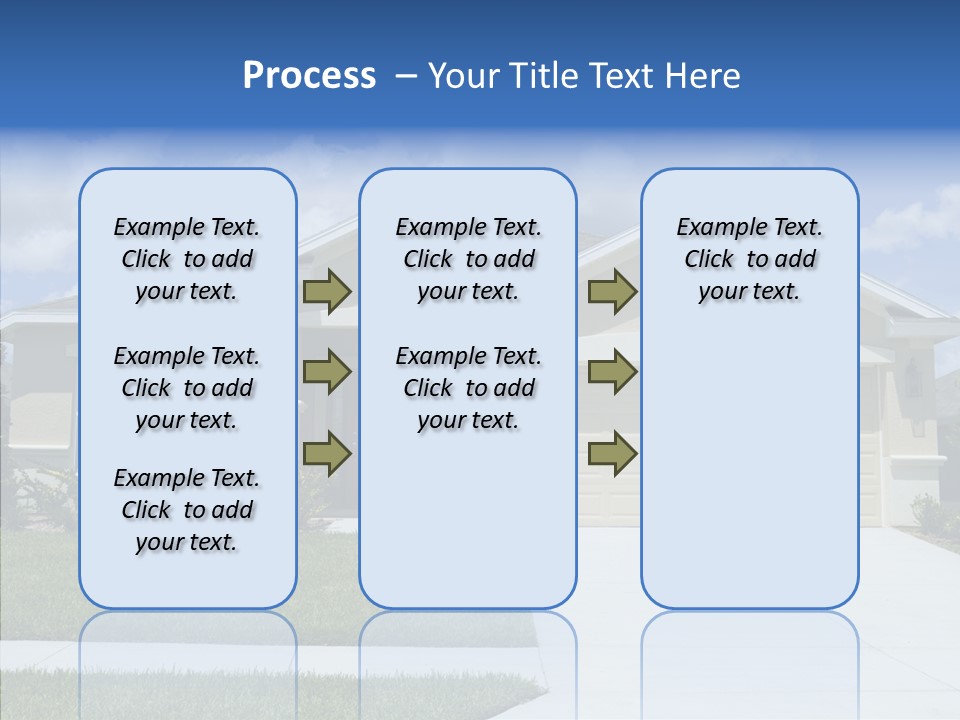 Process – Your Title Text Here

Example Text. Click to add your text.

Example Text. Click to add your text.

Example Text. Click to add your text.

Example Text. Click to add your text.

Example Text. Click to add your text.

Example Text. Click to add your text.